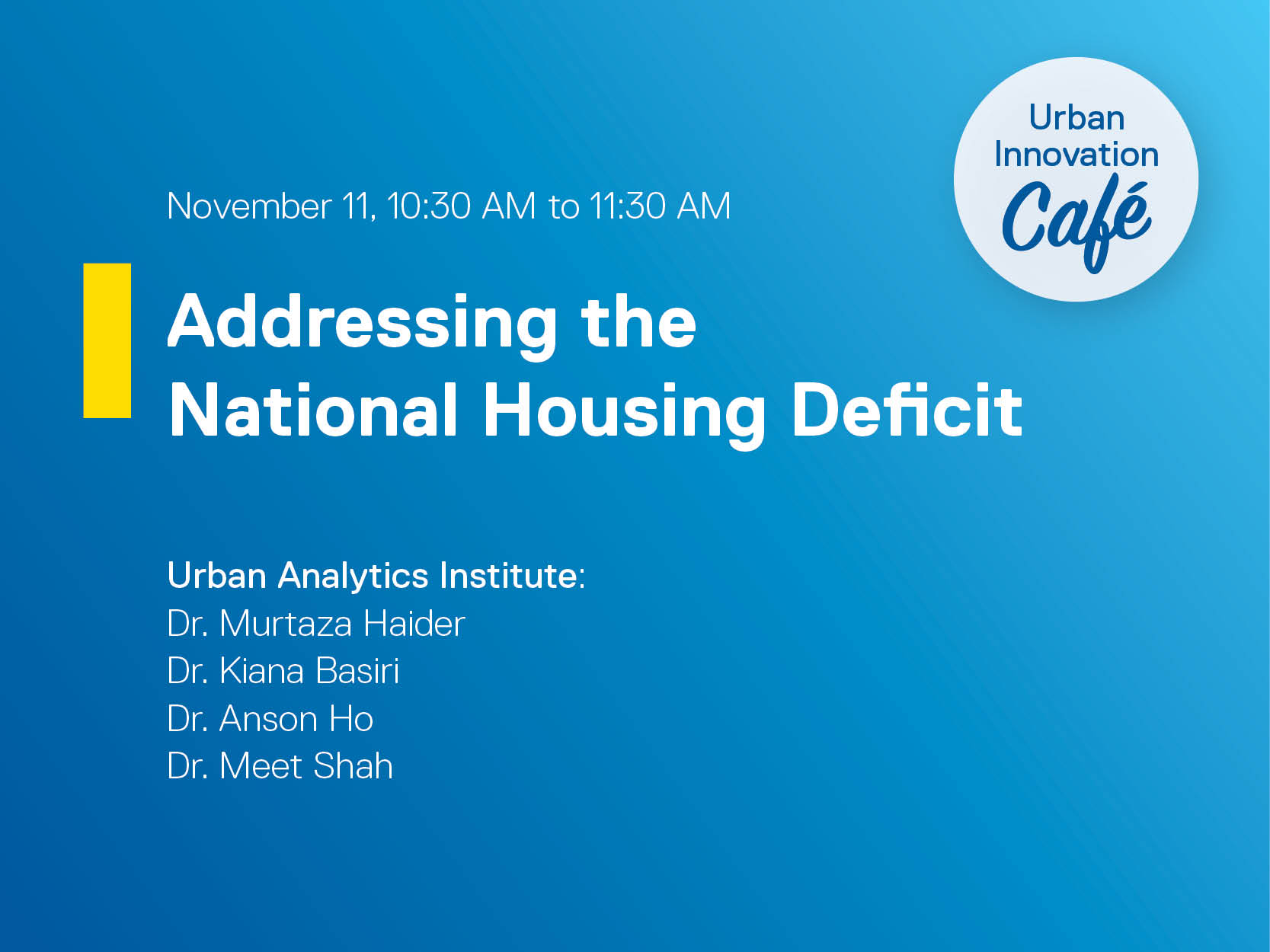 Urban Innovation Café

November 11, 10:30 AM to 11:30 AM

Addressing the National Housing Deficit

Urban Analytics Institute:
Dr. Murtaza Haider
Dr. Kiana Basiri
Dr. Anson Ho
Dr. Meet Shah